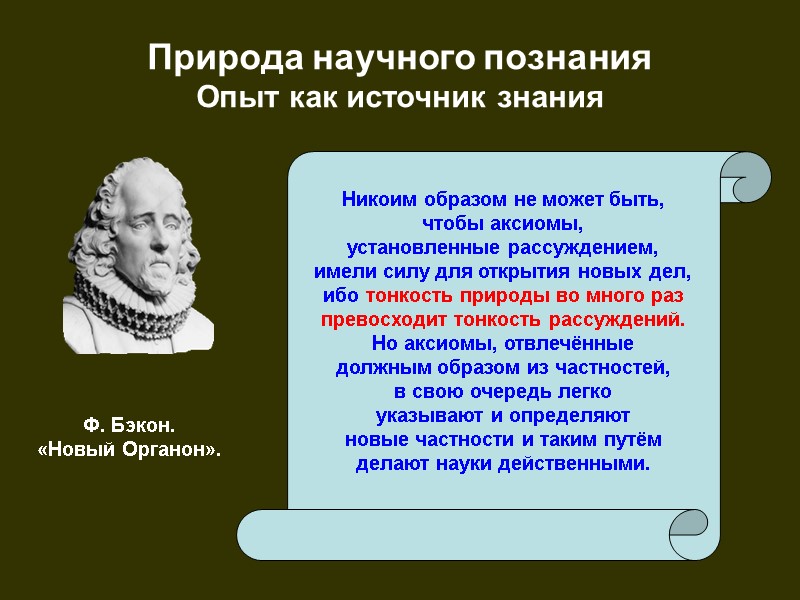 Природа научного познания
Опыт как источник знания

Никоим образом не может быть, чтобы аксиомы, установленные рассуждением, имели силу для открытия новых дел, ибо тонкость природы во много раз превосходит тонкость рассуждений. Но аксиомы, отвлечённые должным образом из частностей, в свою очередь легко указывают и определяют новые частности и таким путём делают науки действенными.

Ф. Бэкон.
«Новый Органон».